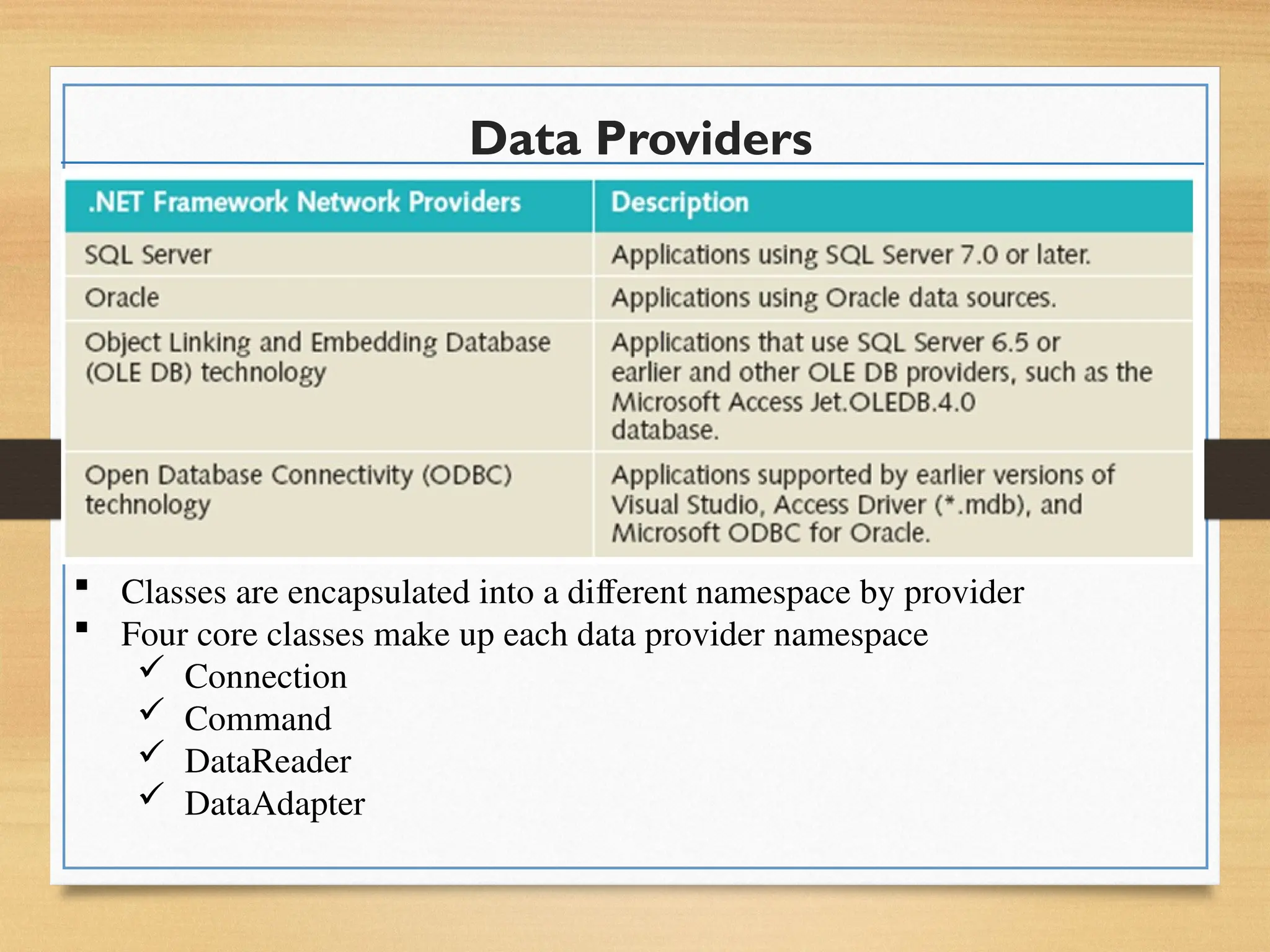 Data Providers

| .NET Framework Network Providers | Description |
|---|---|
| SQL Server | Applications using SQL Server 7.0 or later. |
| Oracle | Applications using Oracle data sources. |
| Object Linking and Embedding Database (OLE DB) technology | Applications that use SQL Server 6.5 or earlier and other OLE DB providers, such as the Microsoft Access Jet.OLEDB.4.0 database. |
| Open Database Connectivity (ODBC) technology | Applications supported by earlier versions of Visual Studio, Access Driver (*.mdb), and Microsoft ODBC for Oracle. |

▪ Classes are encapsulated into a different namespace by provider
▪ Four core classes make up each data provider namespace
✓ Connection
✓ Command
✓ DataReader
✓ DataAdapter